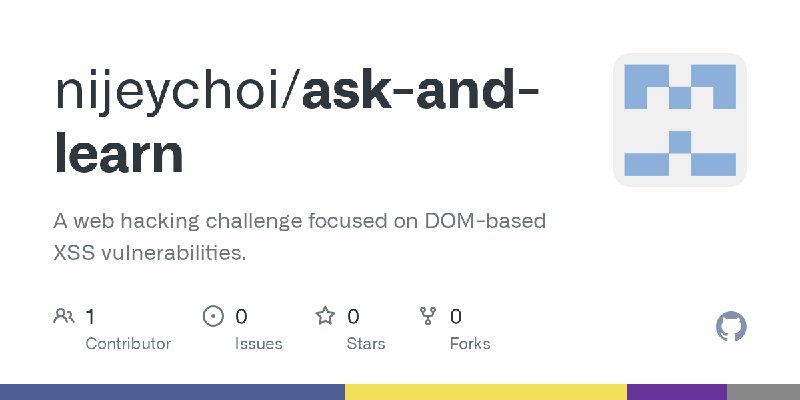 nijeychoi/ask-and-learn

A web hacking challenge focused on DOM-based XSS vulnerabilities.

1 Contributor

0 Issues

0 Stars

0 Forks